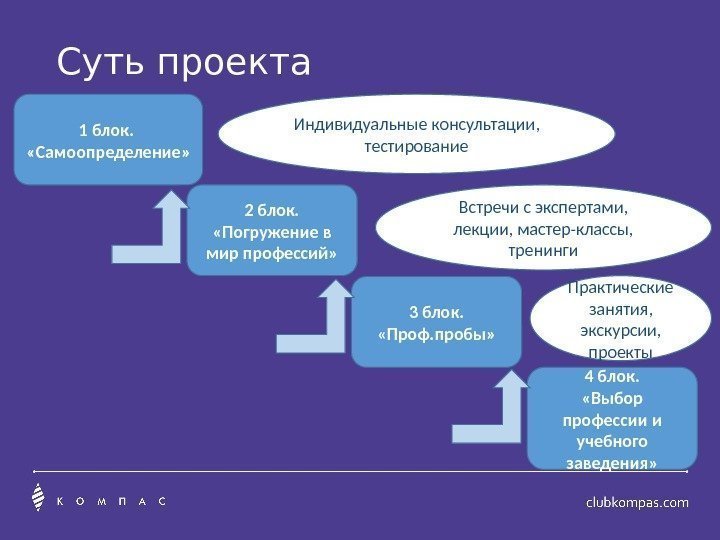 Суть проекта

1 блок. «Самоопределение»

Индивидуальные консультации, тестирование

2 блок. «Погружение в мир профессий»

Встречи с экспертами, лекции, мастер-классы, тренинги

3 блок. «Проф.пробы»

Практические занятия, экскурсии, проекты

4 блок. «Выбор профессии и учебного заведения»

КОМПАС

clubkompas.com